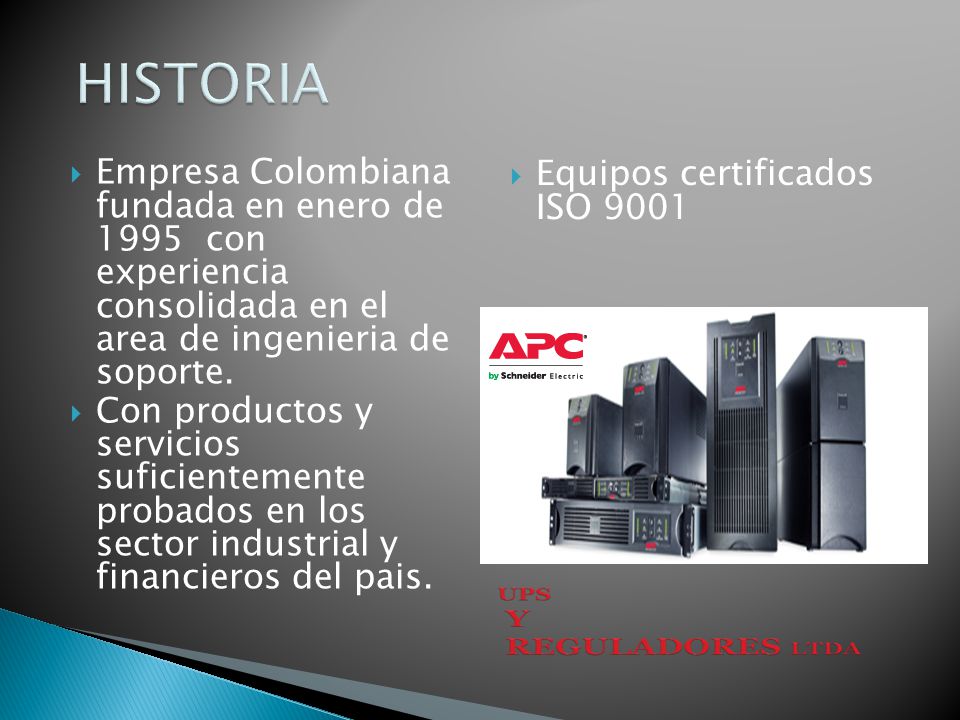 HISTORIA

Empresa Colombiana fundada en enero de 1995 con experiencia consolidada en el area de ingenieria de soporte.

Con productos y servicios suficientemente probados en los sector industrial y financieros del pais.

Equipos certificados ISO 9001

APC
by Schneider Electric

UPS
Y
REGULADORES LTDA